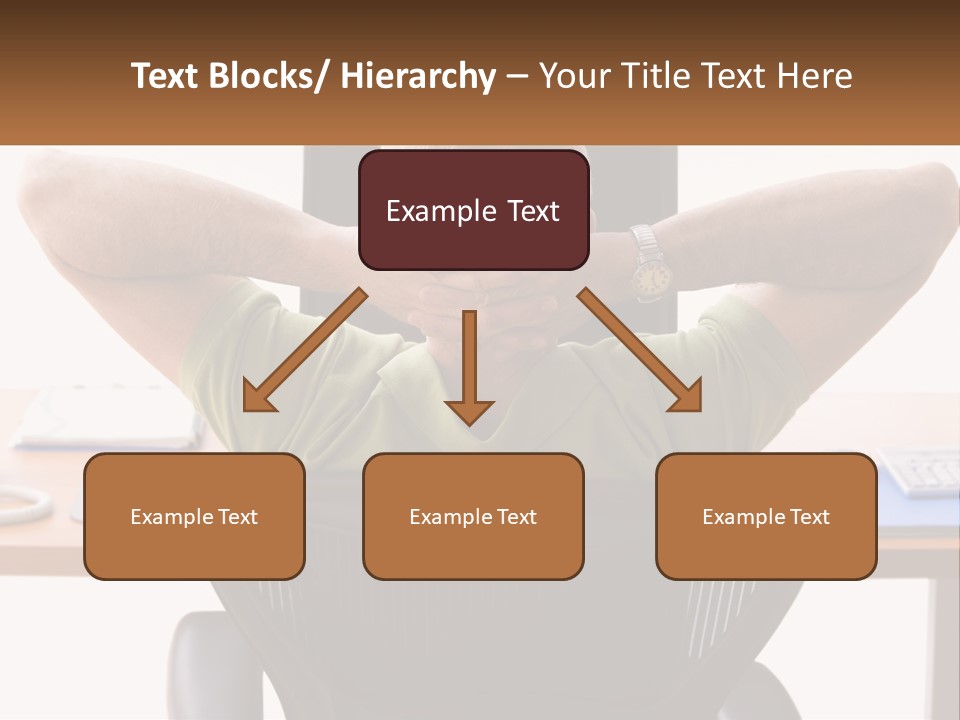 Text Blocks/ Hierarchy – Your Title Text Here

Example Text

Example Text

Example Text

Example Text